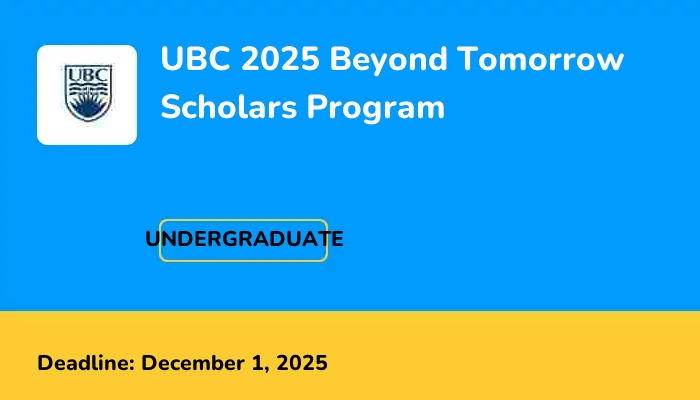 UBC

UBC 2025 Beyond Tomorrow Scholars Program

UNDERGRADUATE

Deadline: December 1, 2025